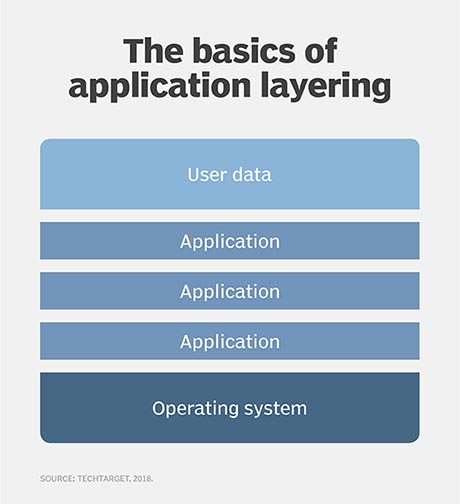 The basics of application layering

User data

Application

Application

Application

Operating system

SOURCE: TECHTARGET, 2018.